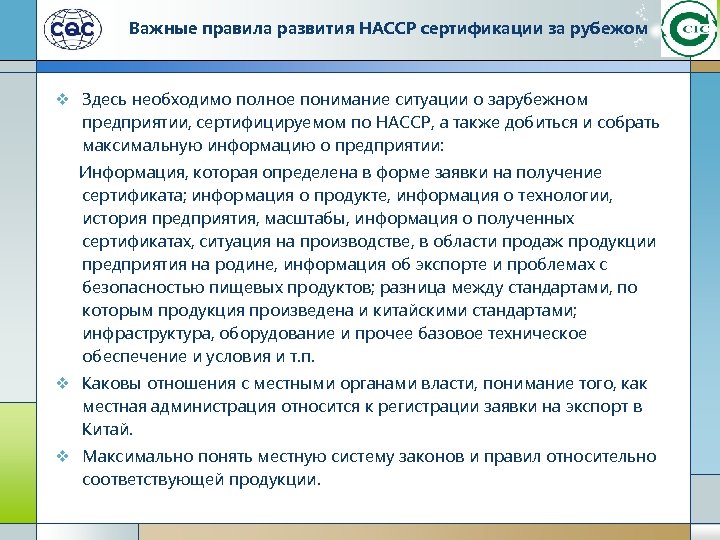 CQC

Важные правила развития НАССР сертификации за рубежом

CIC

❖ Здесь необходимо полное понимание ситуации о зарубежном предприятии, сертифицируемом по НАССР, а также добиться и собрать максимальную информацию о предприятии:

Информация, которая определена в форме заявки на получение сертификата; информация о продукте, информация о технологии, история предприятия, масштабы, информация о полученных сертификатах, ситуация на производстве, в области продаж продукции предприятия на родине, информация об экспорте и проблемах с безопасностью пищевых продуктов; разница между стандартами, по которым продукция произведена и китайскими стандартами; инфраструктура, оборудование и прочее базовое техническое обеспечение и условия и т.п.

❖ Каковы отношения с местными органами власти, понимание того, как местная администрация относится к регистрации заявки на экспорт в Китай.

❖ Максимально понять местную систему законов и правил относительно соответствующей продукции.